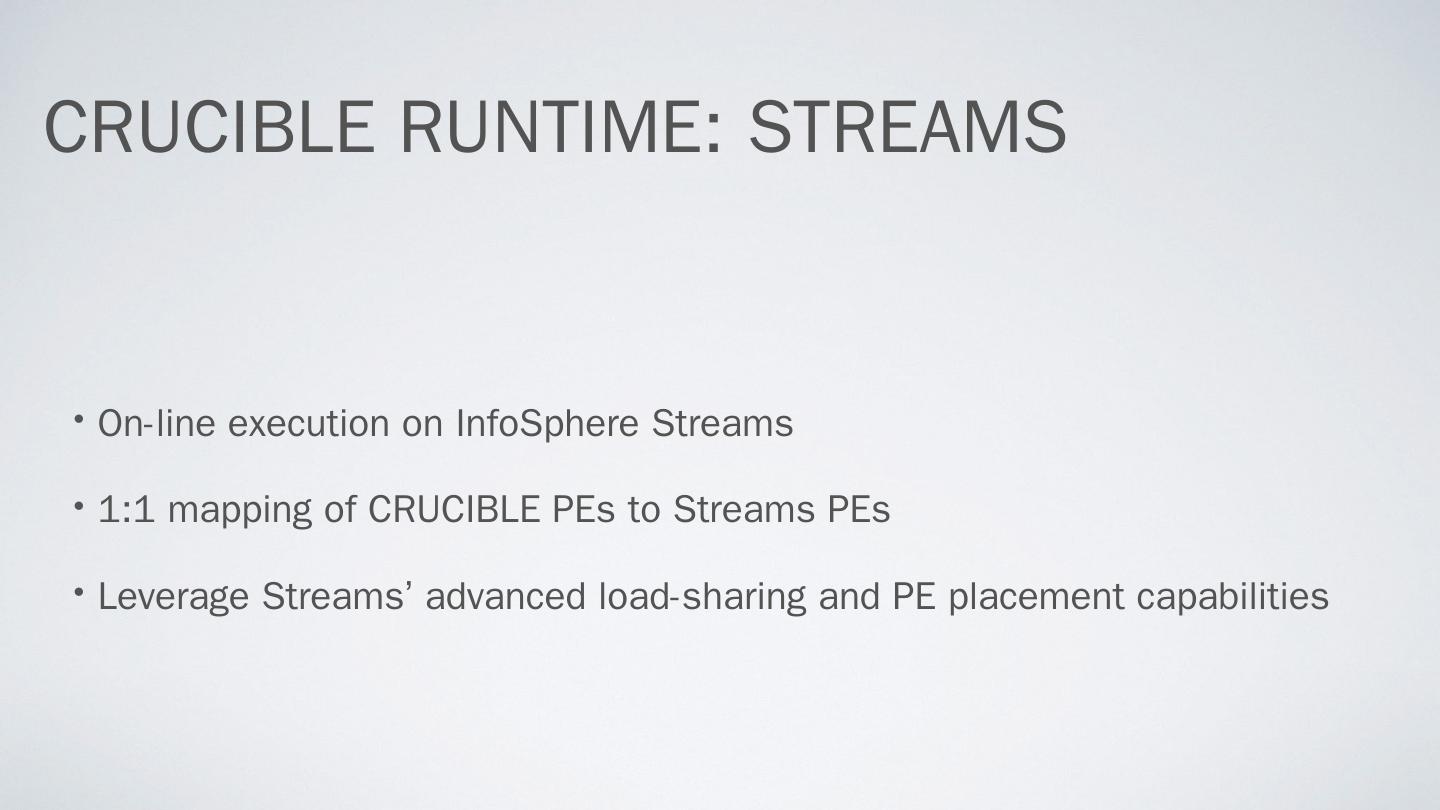 CRUCIBLE RUNTIME: STREAMS

• On-line execution on InfoSphere Streams

• 1:1 mapping of CRUCIBLE PEs to Streams PEs

• Leverage Streams’ advanced load-sharing and PE placement capabilities